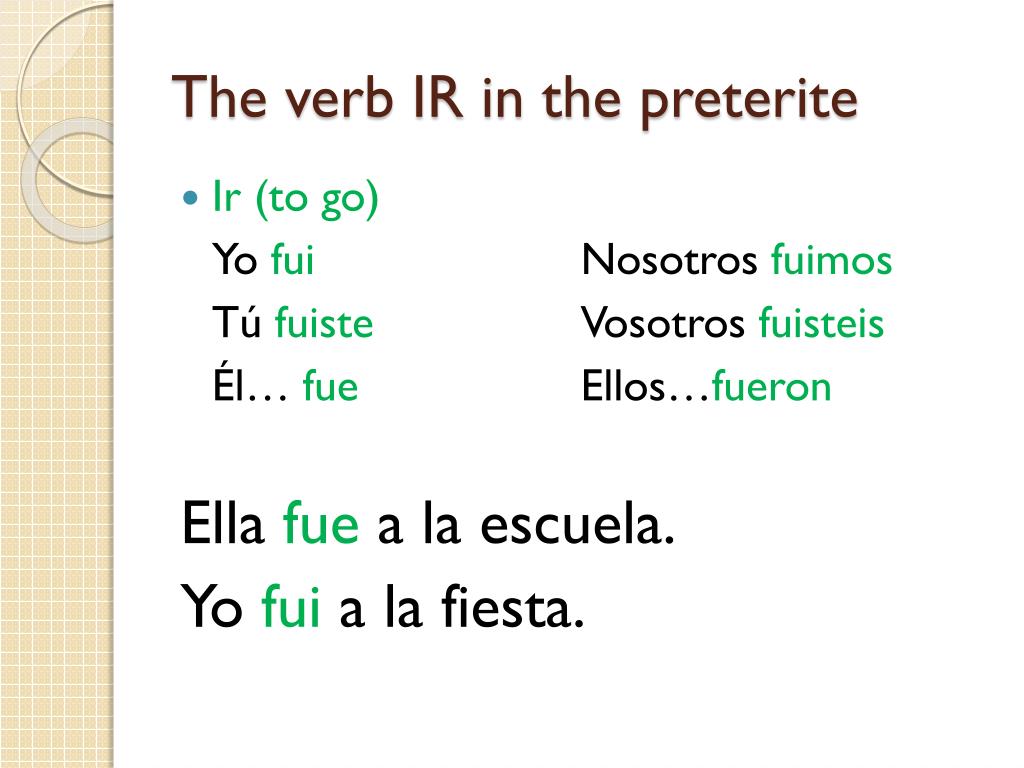 The verb IR in the preterite

Ir (to go)

Yo fui
Tú fuiste
Él… fue

Nosotros fuimos
Vosotros fuisteis
Ellos…fueron

Ella fue a la escuela.
Yo fui a la fiesta.